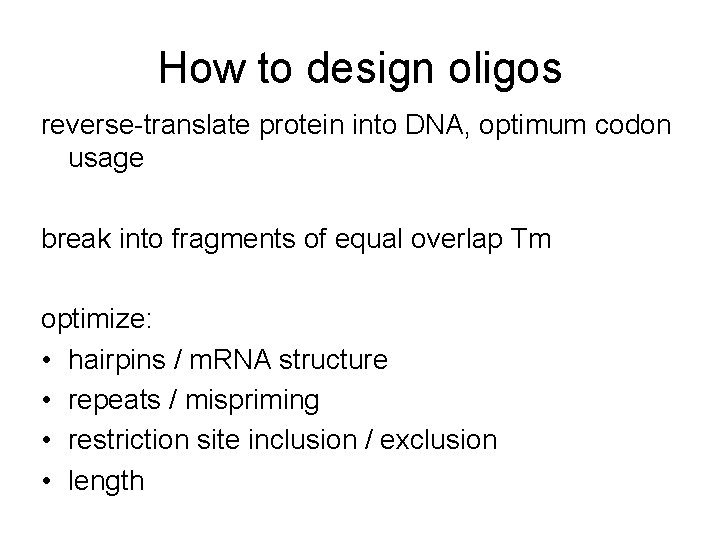 How to design oligos

reverse-translate protein into DNA, optimum codon usage

break into fragments of equal overlap Tm

optimize:
• hairpins / mRNA structure
• repeats / mispriming
• restriction site inclusion / exclusion
• length